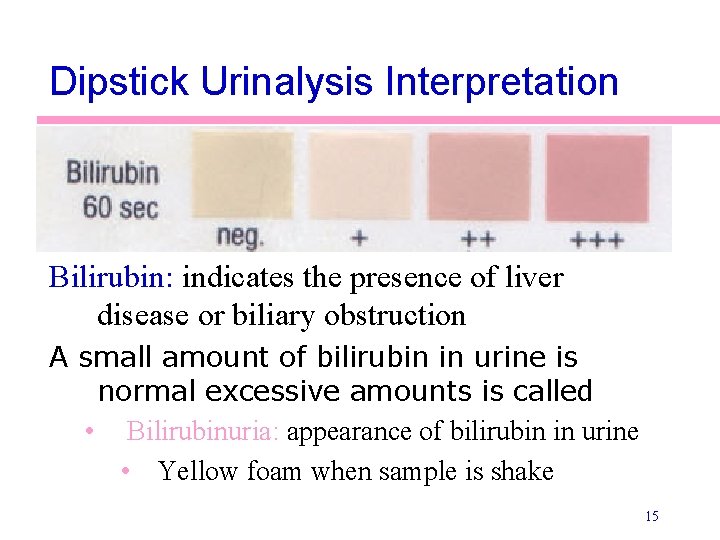 Dipstick Urinalysis Interpretation

Bilirubin
60 sec

neg. + ++ +++

Bilirubin: indicates the presence of liver disease or biliary obstruction

A small amount of bilirubin in urine is normal excessive amounts is called

• Bilirubinuria: appearance of bilirubin in urine

• Yellow foam when sample is shake

15